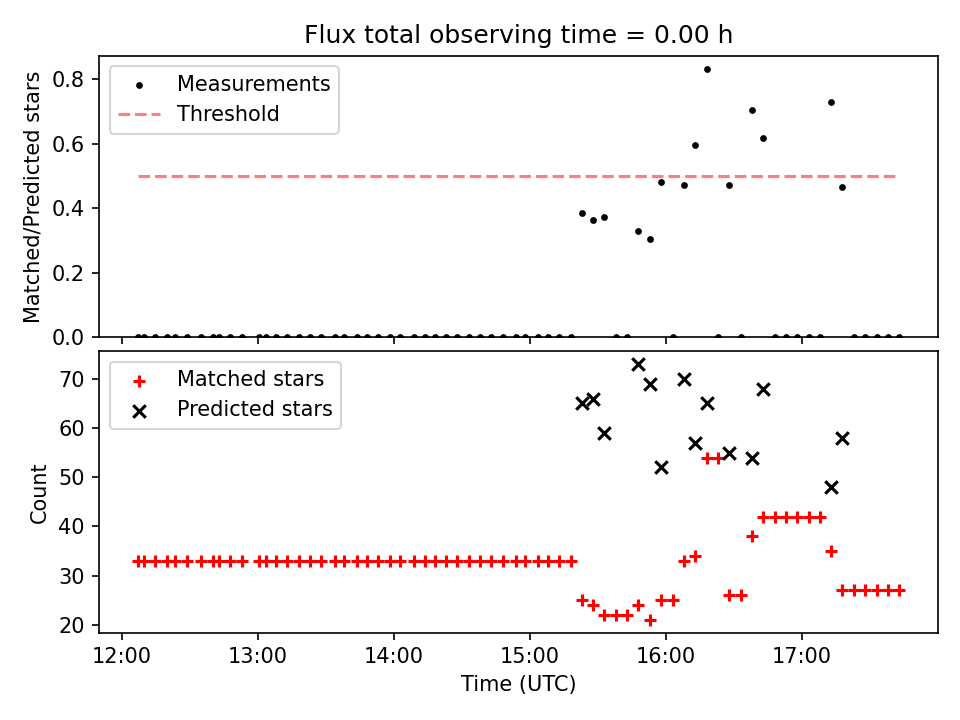 Flux total observing time = 0.00 h

Measurements
Threshold

Matched/Predicted stars

0.8
0.6
0.4
0.2
0.0

Matched stars
Predicted stars

Count

70
60
50
40
30
20

12:00
13:00
14:00
15:00
16:00
17:00

Time (UTC)